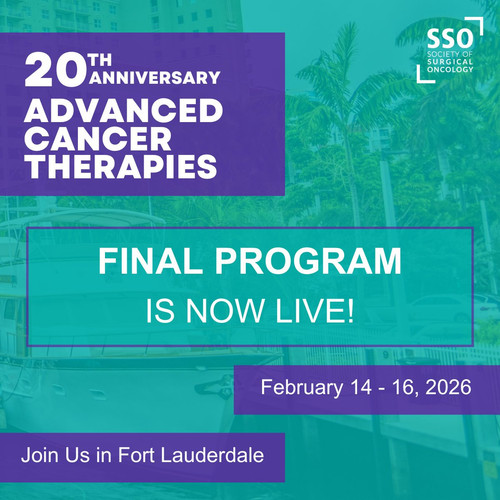 20TH ANNIVERSARY
ADVANCED CANCER THERAPIES

SSO
SOCIETY OF SURGICAL ONCOLOGY

FINAL PROGRAM
IS NOW LIVE!

February 14 - 16, 2026

Join Us in Fort Lauderdale